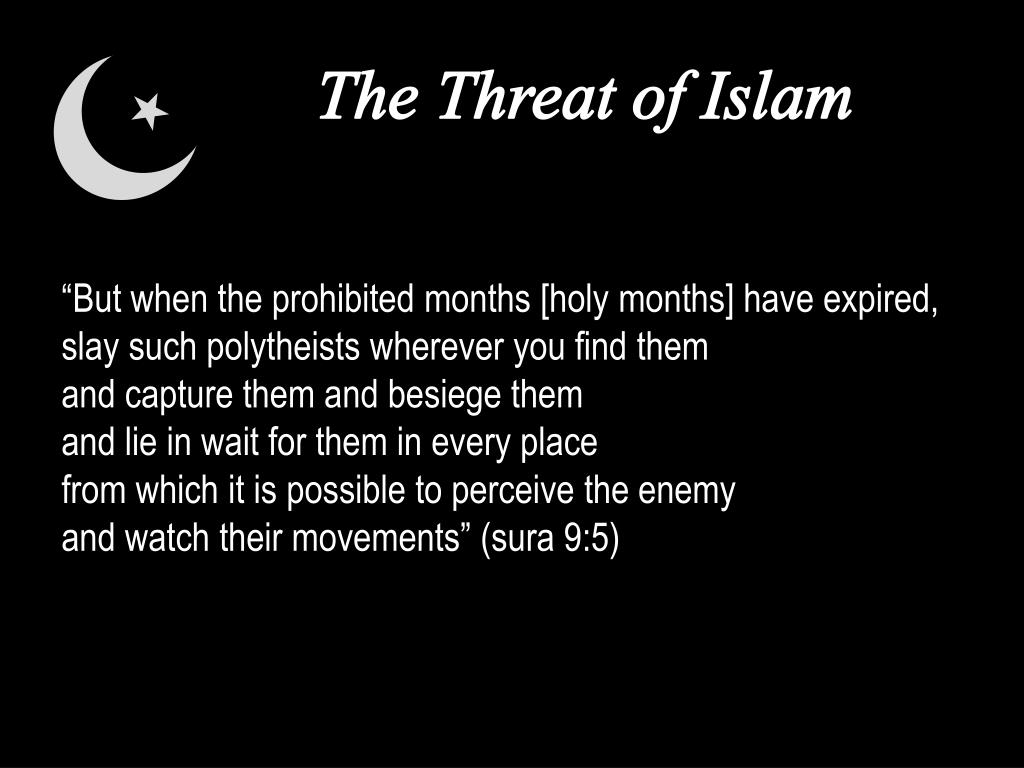 The Threat of Islam

“But when the prohibited months [holy months] have expired,
slay such polytheists wherever you find them
and capture them and besiege them
and lie in wait for them in every place
from which it is possible to perceive the enemy
and watch their movements” (sura 9:5)